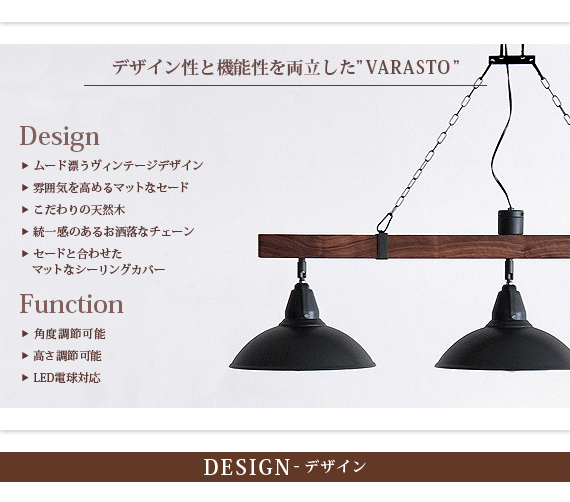 デザイン性と機能性を両立した”VARASTO”

Design

▶ ムード漂うヴィンテージデザイン
▶ 雰囲気を高めるマットなセード
▶ こだわりの天然木
▶ 統一感のあるお洒落なチェーン
▶ セードと合わせたマットなシーリングカバー

Function

▶ 角度調節可能
▶ 高さ調節可能
▶ LED電球対応

DESIGN - デザイン